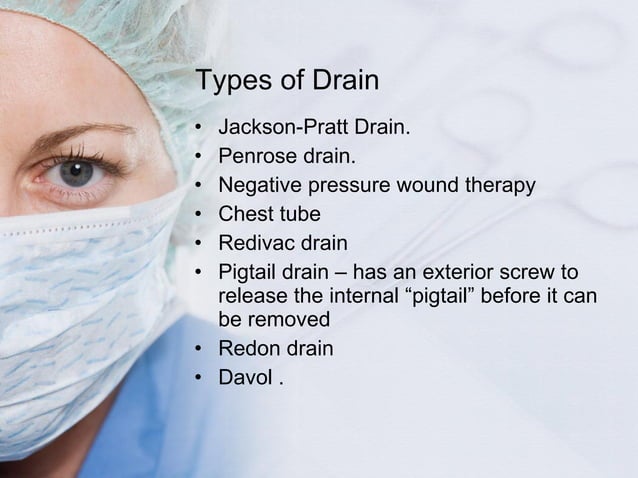 Types of Drain

• Jackson-Pratt Drain.
• Penrose drain.
• Negative pressure wound therapy
• Chest tube
• Redivac drain
• Pigtail drain – has an exterior screw to release the internal “pigtail” before it can be removed
• Redon drain
• Davol .